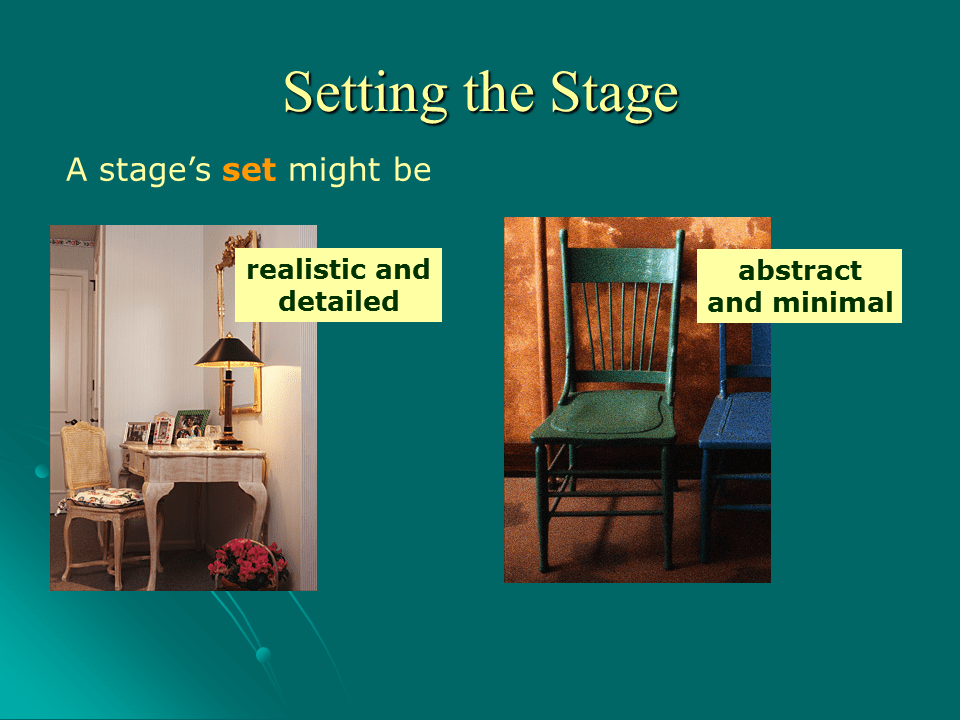 Setting the Stage

A stage's set might be

realistic and detailed

abstract and minimal